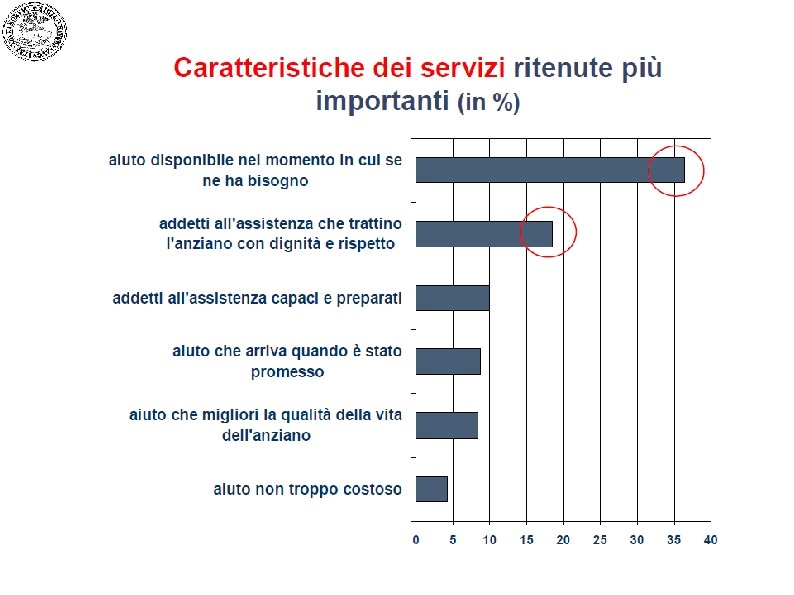 Caratteristiche dei servizi ritenute più importanti (in %)

aiuto disponibile nel momento in cui se ne ha bisogno

addetti all'assistenza che trattino l'anziano con dignità e rispetto

addetti all'assistenza capaci e preparati

aiuto che arriva quando è stato promesso

aiuto che migliori la qualità della vita dell'anziano

aiuto non troppo costoso

0 5 10 15 20 25 30 35 40